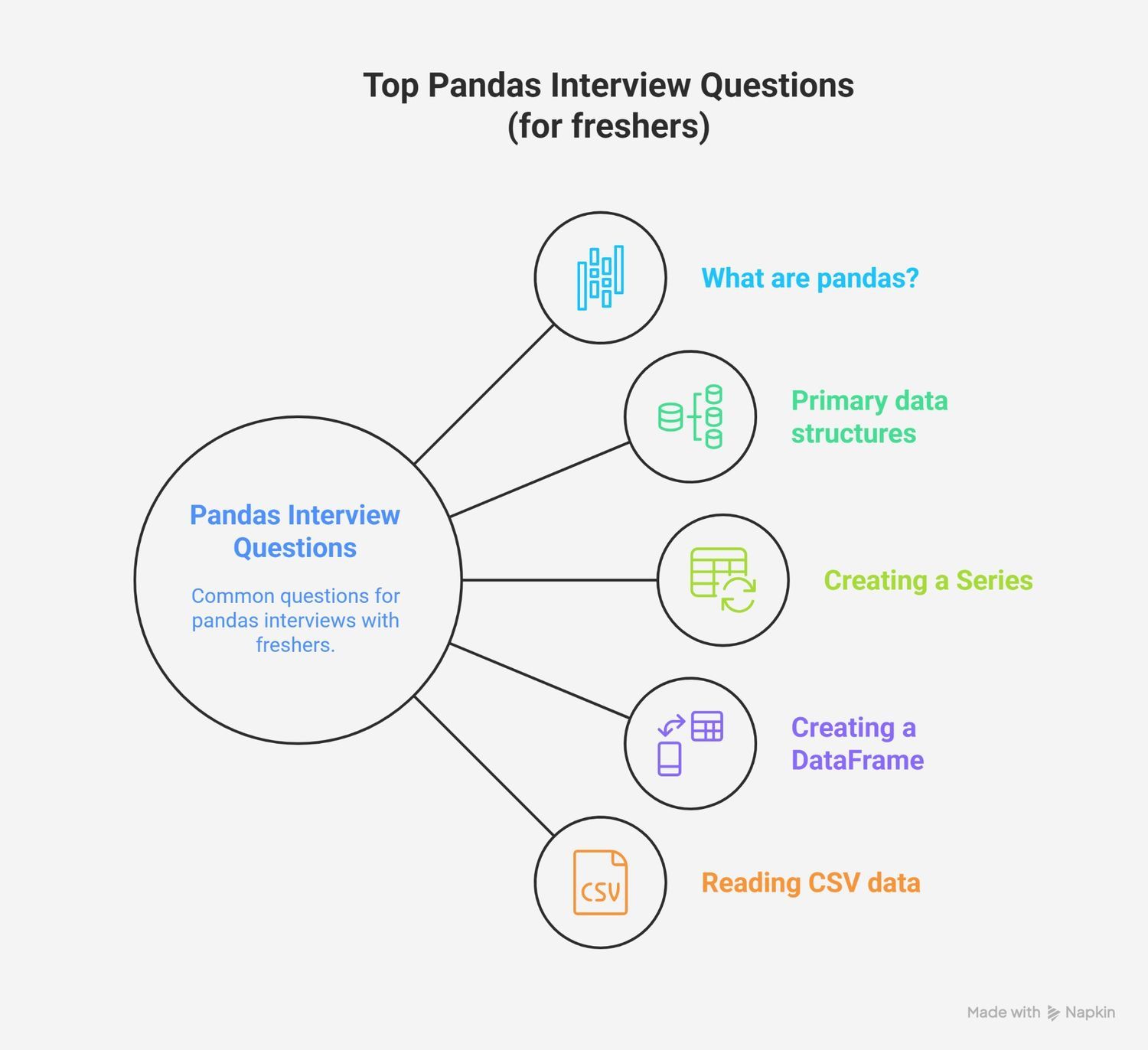 Top Pandas Interview Questions
(for freshers)

Pandas Interview Questions

Common questions for pandas interviews with freshers.

What are pandas?

Primary data structures

Creating a Series

Creating a DataFrame

CSV

Reading CSV data

Made with Napkin